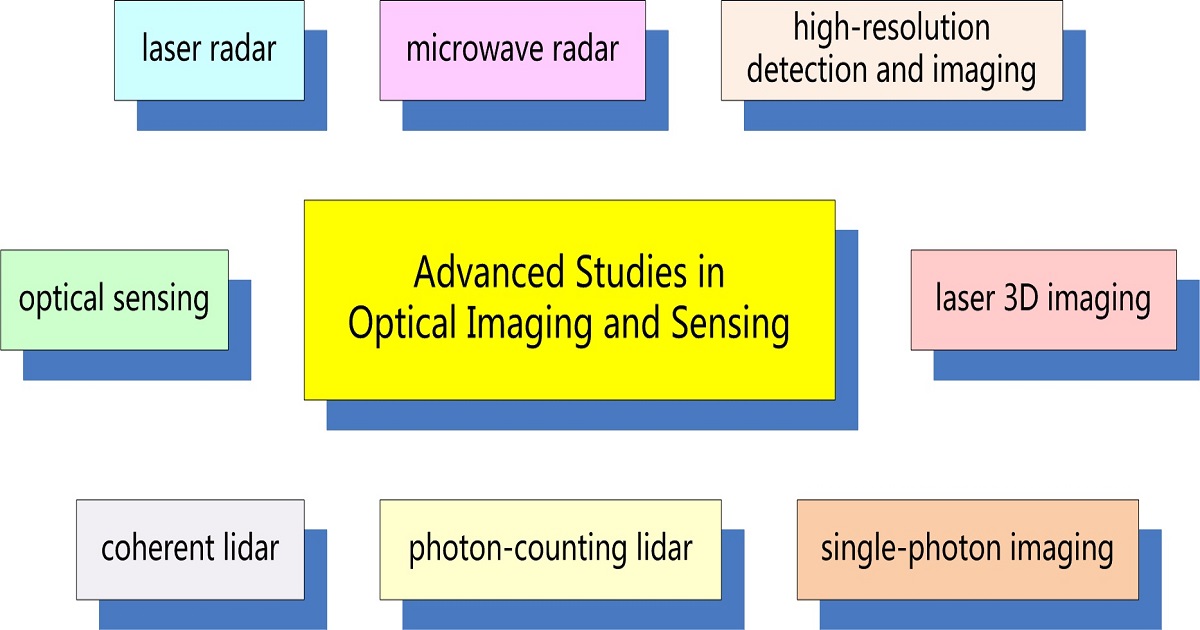 laser radar

microwave radar

high-resolution detection and imaging

optical sensing

Advanced Studies in Optical Imaging and Sensing

laser 3D imaging

coherent lidar

photon-counting lidar

single-photon imaging